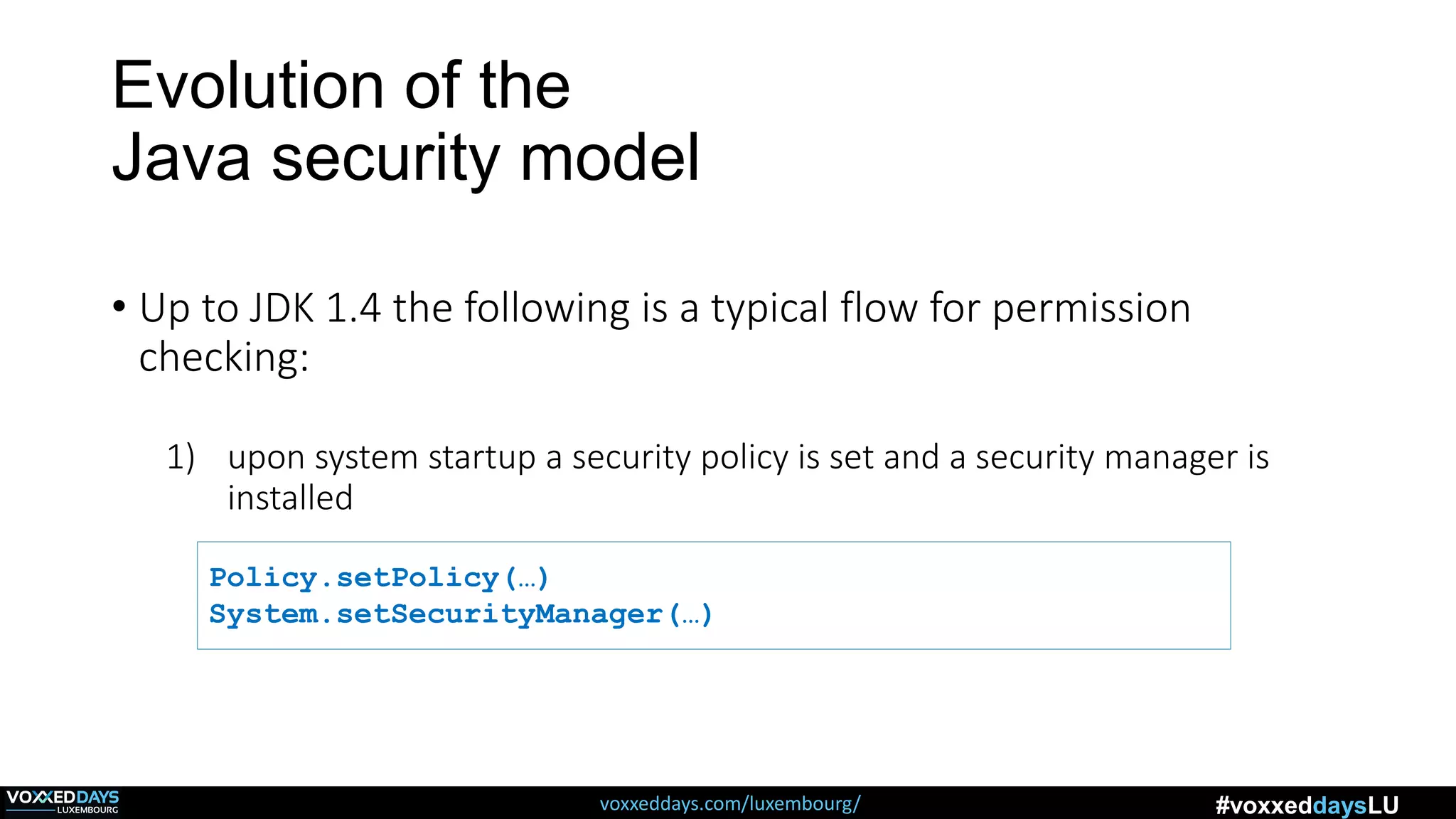 Evolution of the
Java security model

• Up to JDK 1.4 the following is a typical flow for permission checking:

1) upon system startup a security policy is set and a security manager is installed

Policy.setPolicy(…)
System.setSecurityManager(…)

VOXXEDDAYS LUXEMBOURG
voxxeddays.com/luxembourg/
#voxxeddaysLU